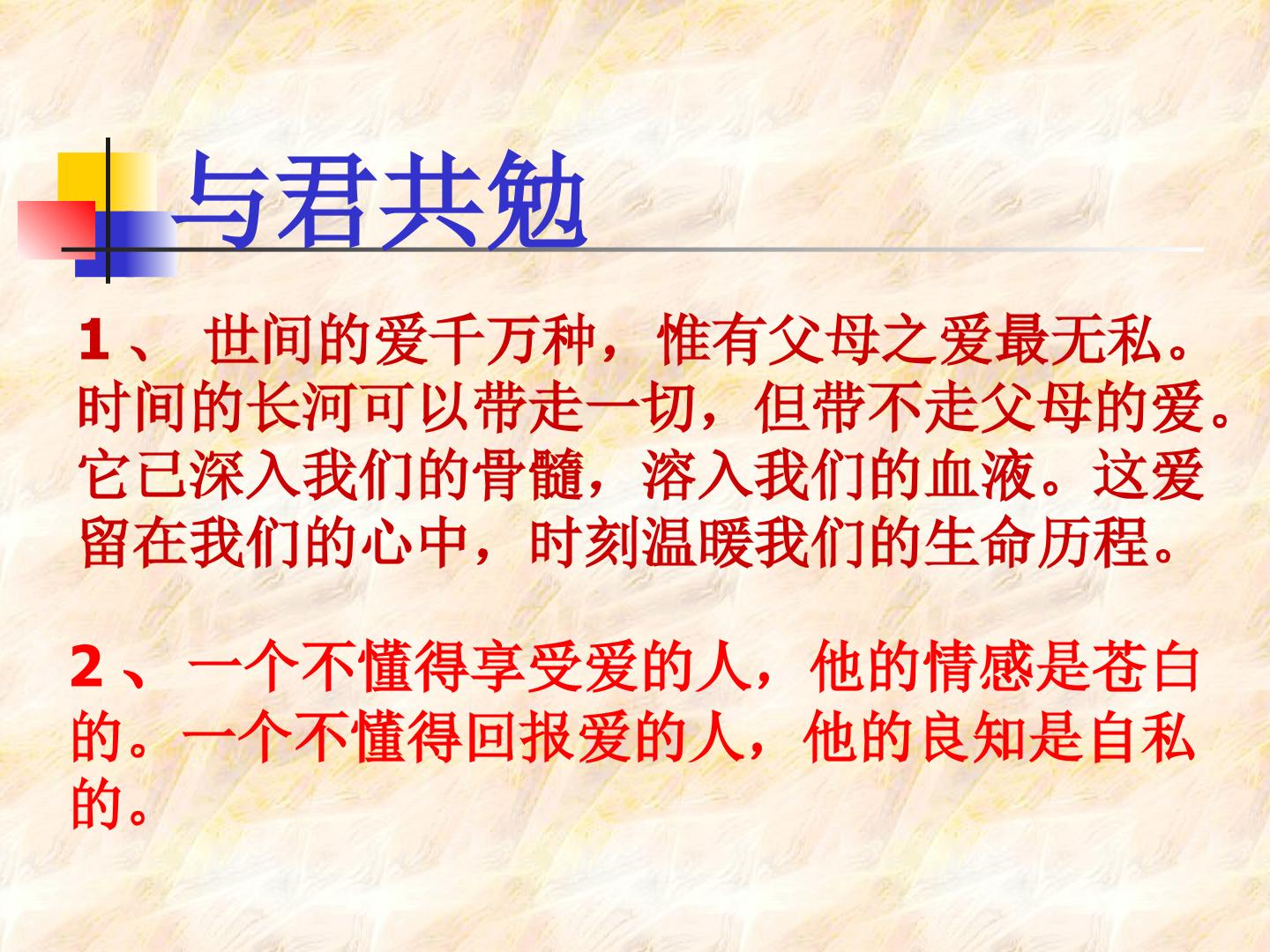 与君共勉

1、世间的爱千万种，惟有父母之爱最无私。时间的长河可以带走一切，但带不走父母的爱。它已深入我们的骨髓，溶入我们的血液。这爱留在我们的心中，时刻温暖我们的生命历程。

2、一个不懂得享受爱的人，他的情感是苍白的。一个不懂得回报爱的人，他的良知是自私的。